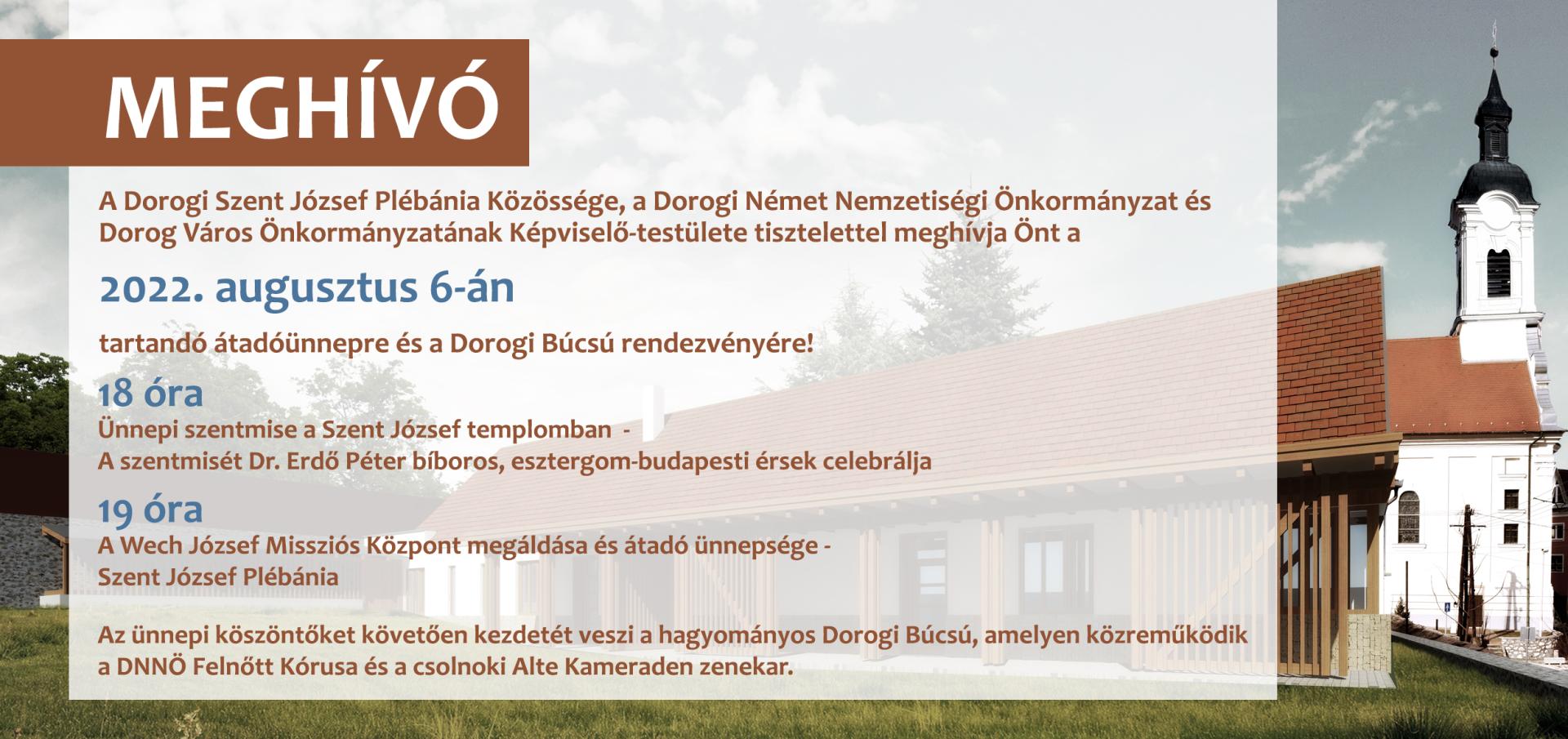 MEGHÍVÓ

A Dorogi Szent József Plébánia Közössége, a Dorogi Német Nemzetiségi Önkormányzat és Dorog Város Önkormányzatának Képviselő-testülete tisztelettel meghívja Önt a

2022. augusztus 6-án

tartandó átadóünnepre és a Dorogi Búcsú rendezvényére!

18 óra
Ünnepi szentmise a Szent József templomban -
A szentmisét Dr. Erdő Péter bíboros, esztergom-budapesti érsek celebrálja

19 óra
A Wech József Missziós Központ megáldása és átadó ünnepsége -
Szent József Plébánia

Az ünnepi köszöntőket követően kezdetét veszi a hagyományos Dorogi Búcsú, amelyen közreműködik a DNNÖ Felnőtt Kórusa és a csolnoki Alte Kameraden zenekar.